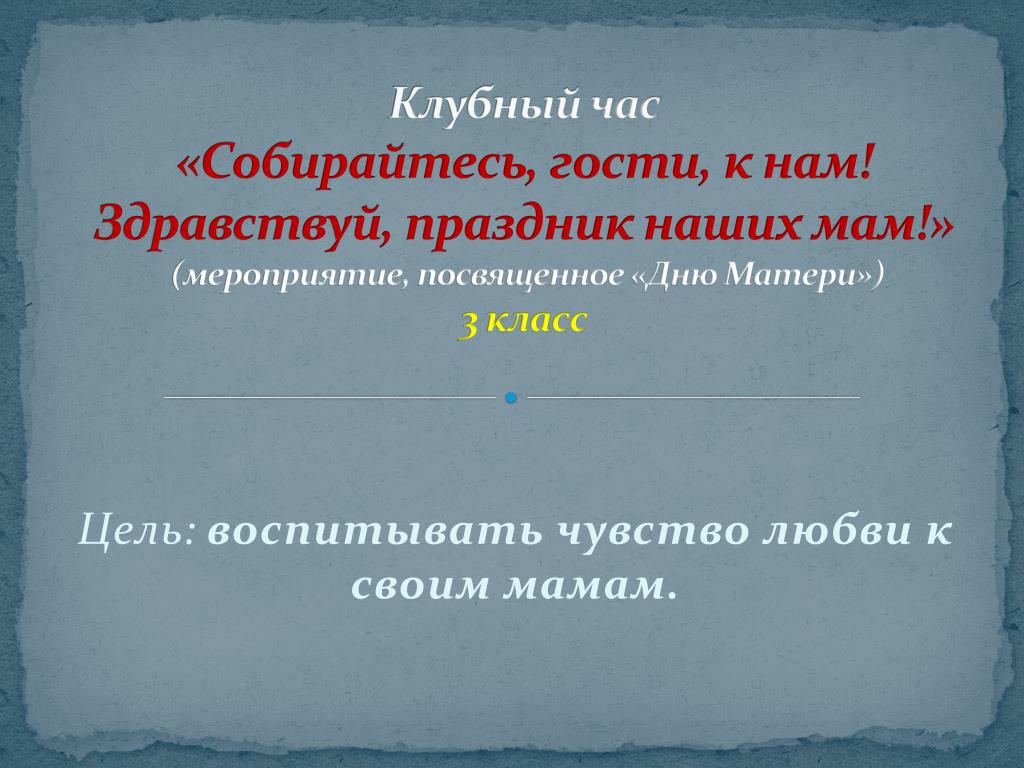 Клубный час
«Собирайтесь, гости, к нам!
Здравствуй, праздник наших мам!»
(мероприятие, посвященное «Дню Матери»)
3 класс

Цель: воспитывать чувство любви к своим мамам.